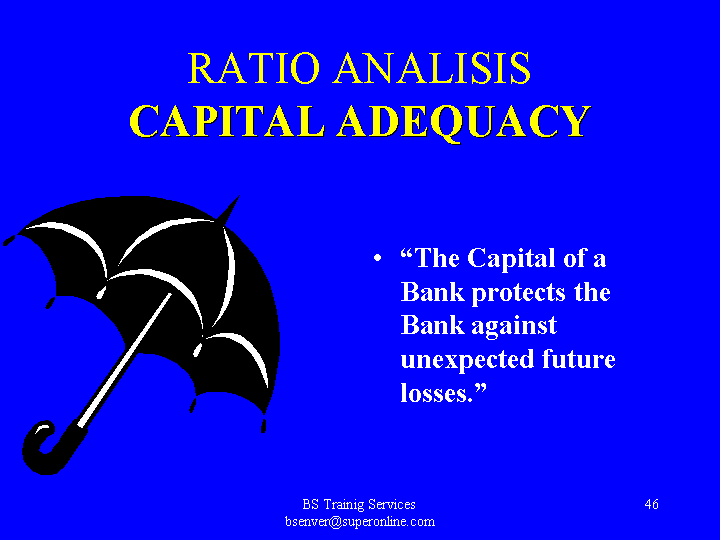 RATIO ANALISIS
CAPITAL ADEQUACY

• “The Capital of a Bank protects the Bank against unexpected future losses.”

BS Trainig Services
bsenver@superonline.com

46